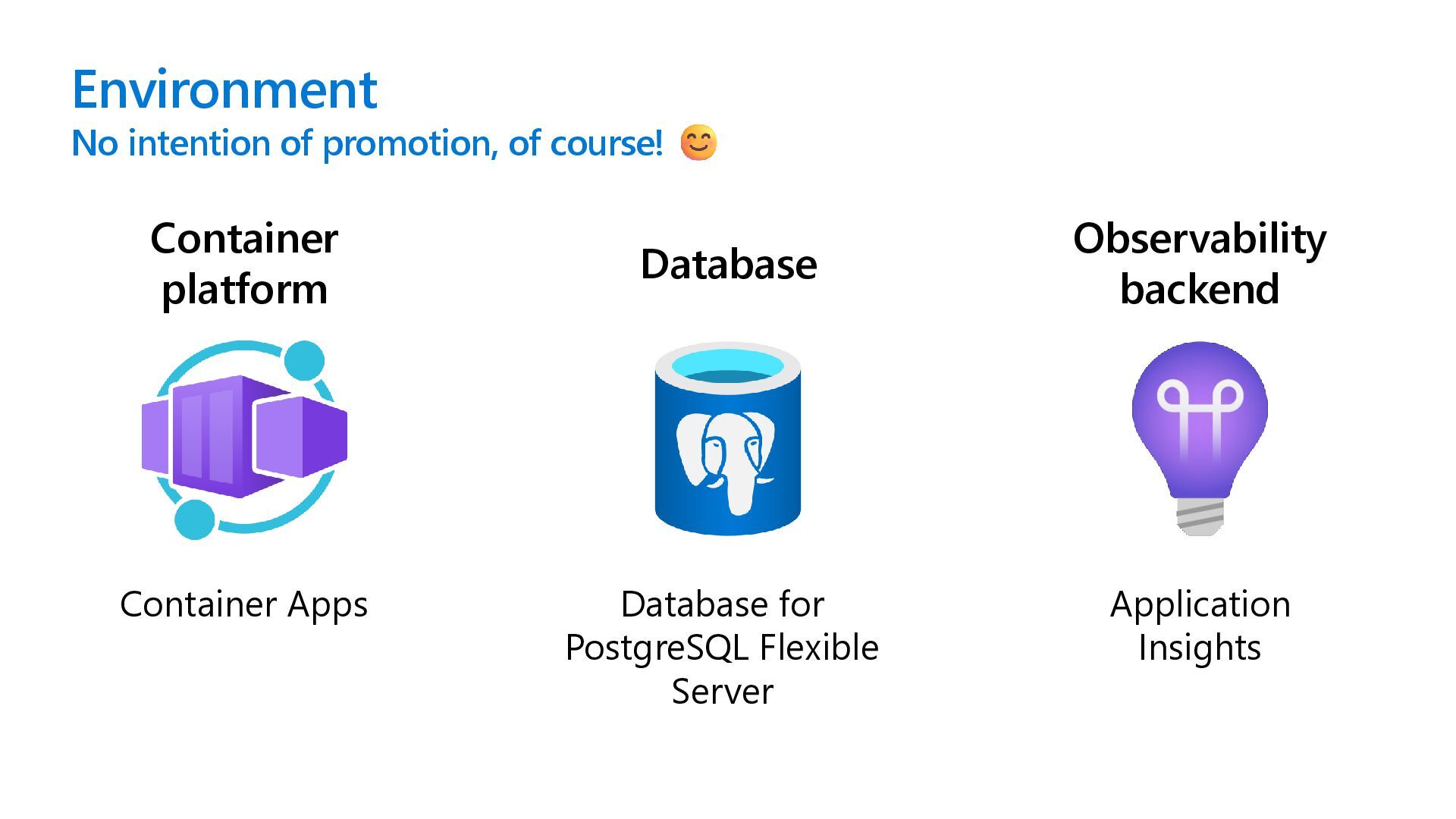 Environment
No intention of promotion, of course! 😊

Container platform

Container Apps

Database

Database for PostgreSQL Flexible Server

Observability backend

Application Insights